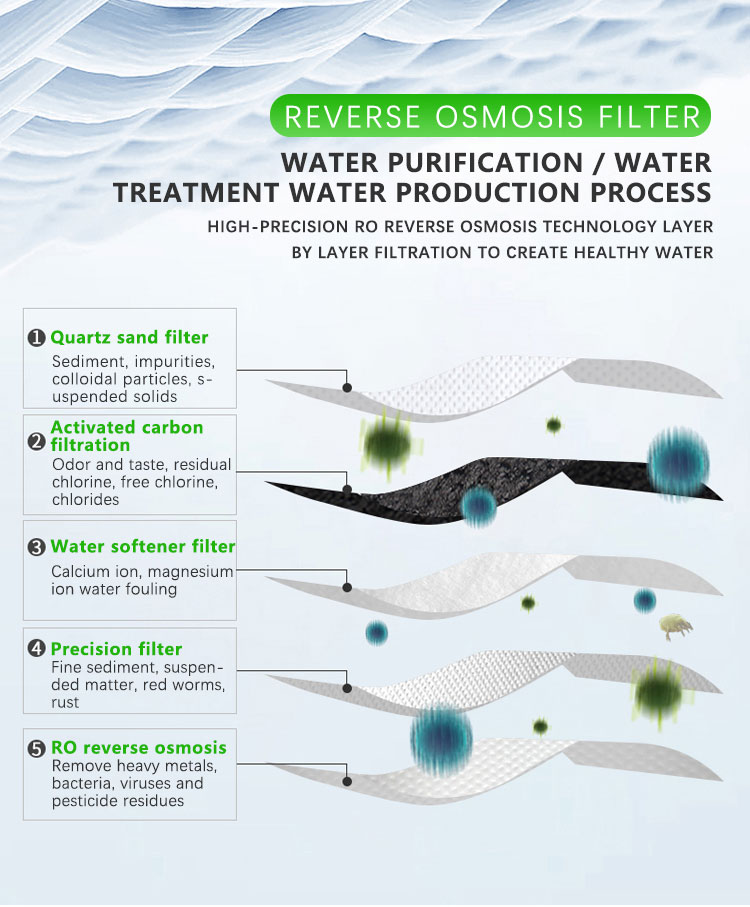 REVERSE OSMOSIS FILTER

WATER PURIFICATION / WATER TREATMENT WATER PRODUCTION PROCESS

HIGH-PRECISION RO REVERSE OSMOSIS TECHNOLOGY LAYER BY LAYER FILTRATION TO CREATE HEALTHY WATER

❶ Quartz sand filter
Sediment, impurities, colloidal particles, suspended solids

❷ Activated carbon filtration
Odor and taste, residual chlorine, free chlorine, chlorides

❸ Water softener filter
Calcium ion, magnesium ion water fouling

❹ Precision filter
Fine sediment, suspended matter, red worms, rust

❺ RO reverse osmosis
Remove heavy metals, bacteria, viruses and pesticide residues